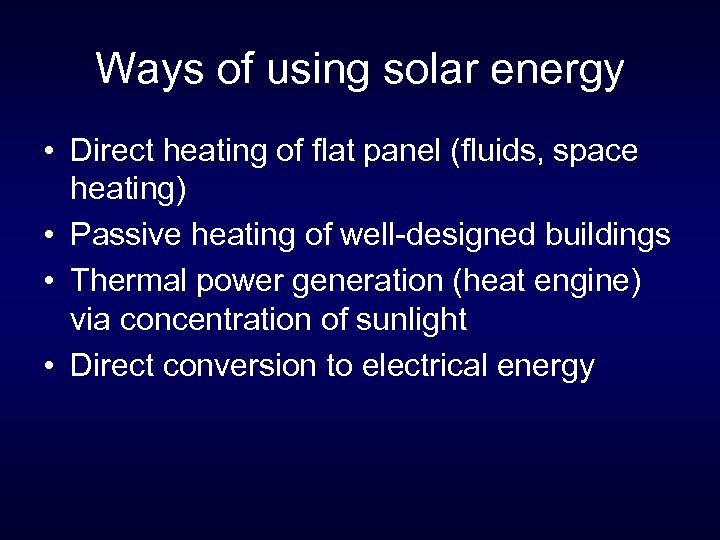 Ways of using solar energy

• Direct heating of flat panel (fluids, space heating)
• Passive heating of well-designed buildings
• Thermal power generation (heat engine) via concentration of sunlight
• Direct conversion to electrical energy